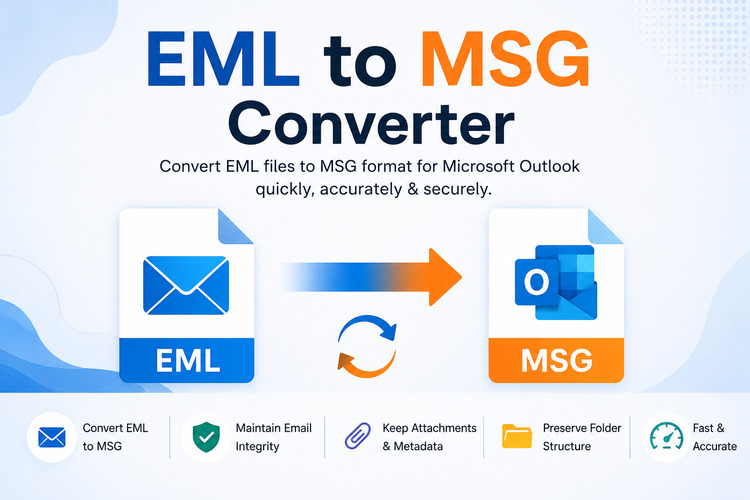 EML to MSG Converter

Convert EML files to MSG format for Microsoft Outlook quickly, accurately & securely.

EML

O

MSG

Convert EML to MSG

Maintain Email Integrity

Keep Attachments & Metadata

Preserve Folder Structure

Fast & Accurate